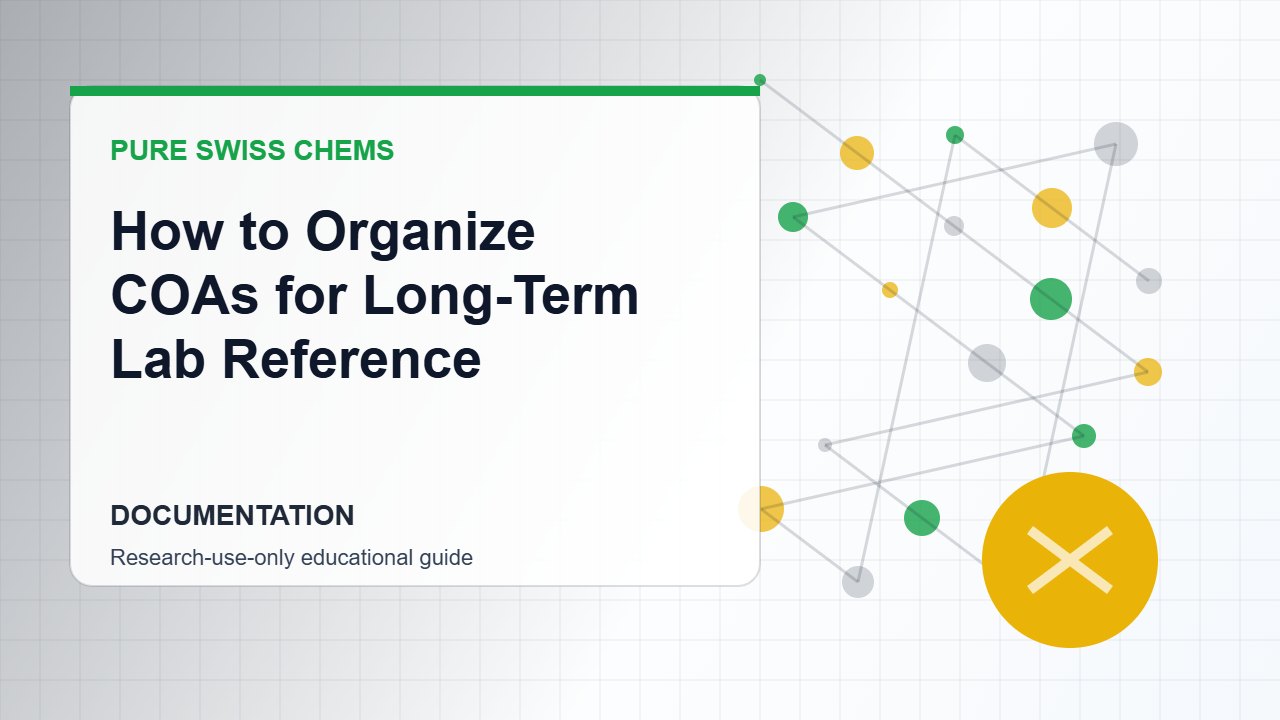 PURE SWISS CHEMS

How to Organize COAs for Long-Term Lab Reference

DOCUMENTATION

Research-use-only educational guide